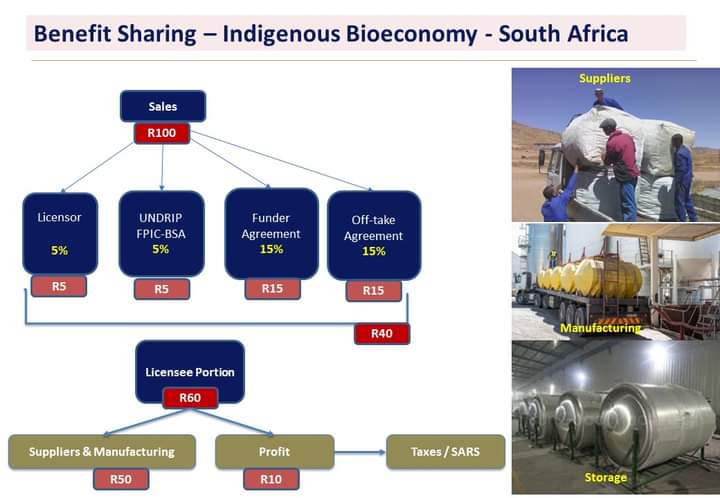 Benefit Sharing – Indigenous Bioeconomy - South Africa

Sales
R100

Licensor
5%
R5

UNDRIP
FPIC-BSA
5%
R5

Funder Agreement
15%
R15

Off-take Agreement
15%
R15

R40

Licensee Portion
R60

Suppliers & Manufacturing
R50

Profit
R10

Taxes / SARS

Suppliers

Manufacturing

Storage